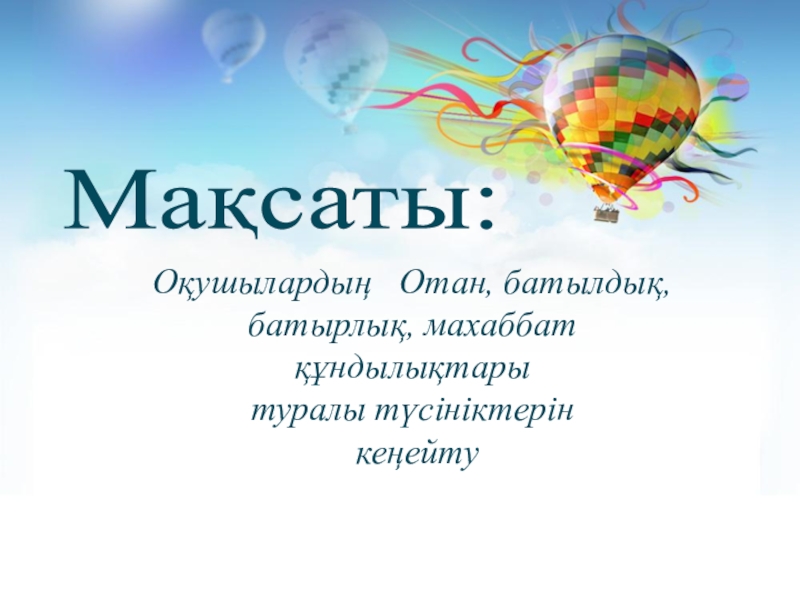 Мақсаты:

Оқушылардың Отан, батылдық, батырлық, махаббат құндылықтары туралы түсініктерін кеңейту